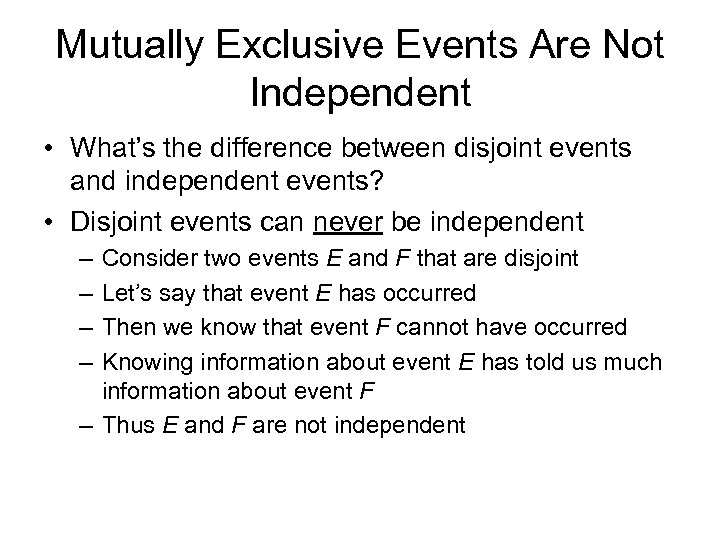 Mutually Exclusive Events Are Not Independent

• What's the difference between disjoint events and independent events?
• Disjoint events can never be independent
– Consider two events $E$ and $F$ that are disjoint
– Let's say that event $E$ has occurred
– Then we know that event $F$ cannot have occurred
– Knowing information about event $E$ has told us much information about event $F$
– Thus $E$ and $F$ are not independent